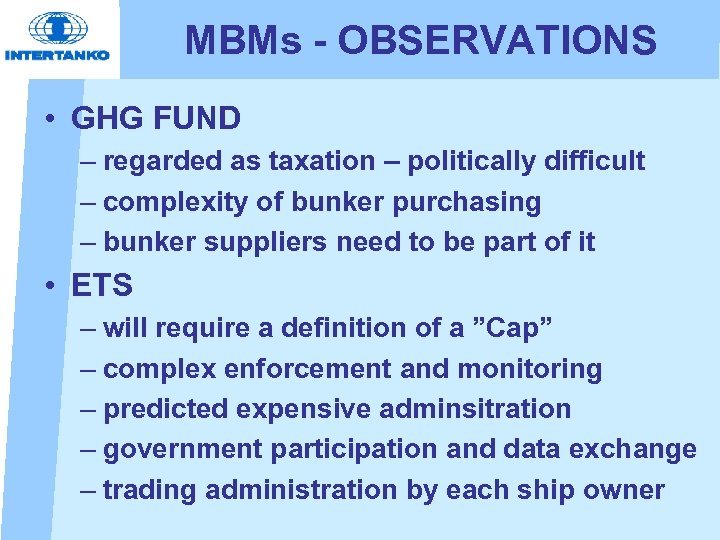 INTERTANKO

MBMs - OBSERVATIONS

• GHG FUND
– regarded as taxation – politically difficult
– complexity of bunker purchasing
– bunker suppliers need to be part of it

• ETS
– will require a definition of a ”Cap”
– complex enforcement and monitoring
– predicted expensive adminsitration
– government participation and data exchange
– trading administration by each ship owner